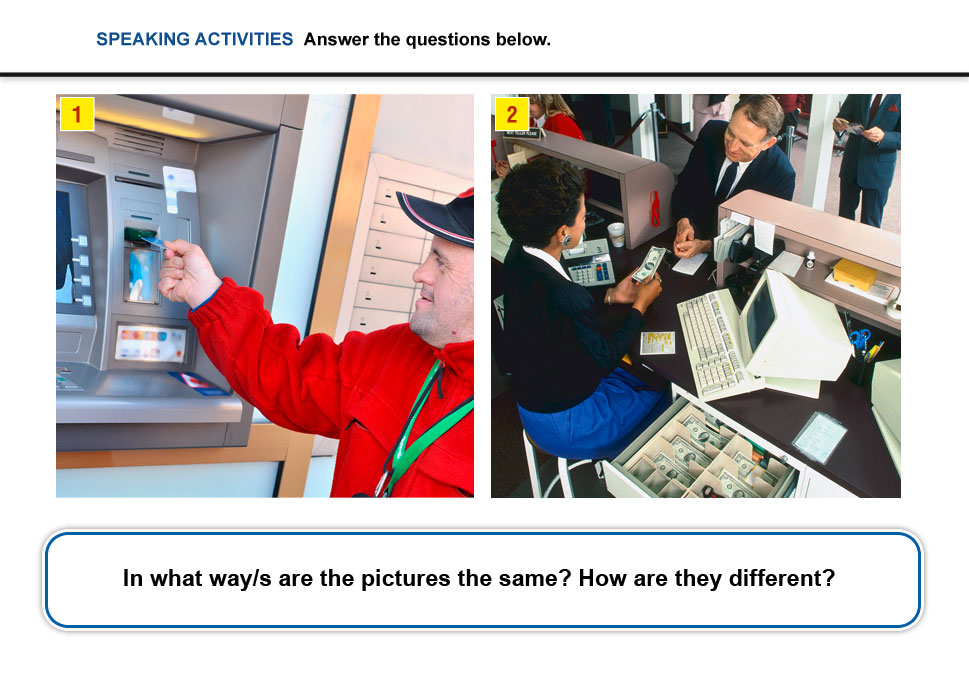 SPEAKING ACTIVITIES Answer the questions below.

1

2

In what way/s are the pictures the same? How are they different?